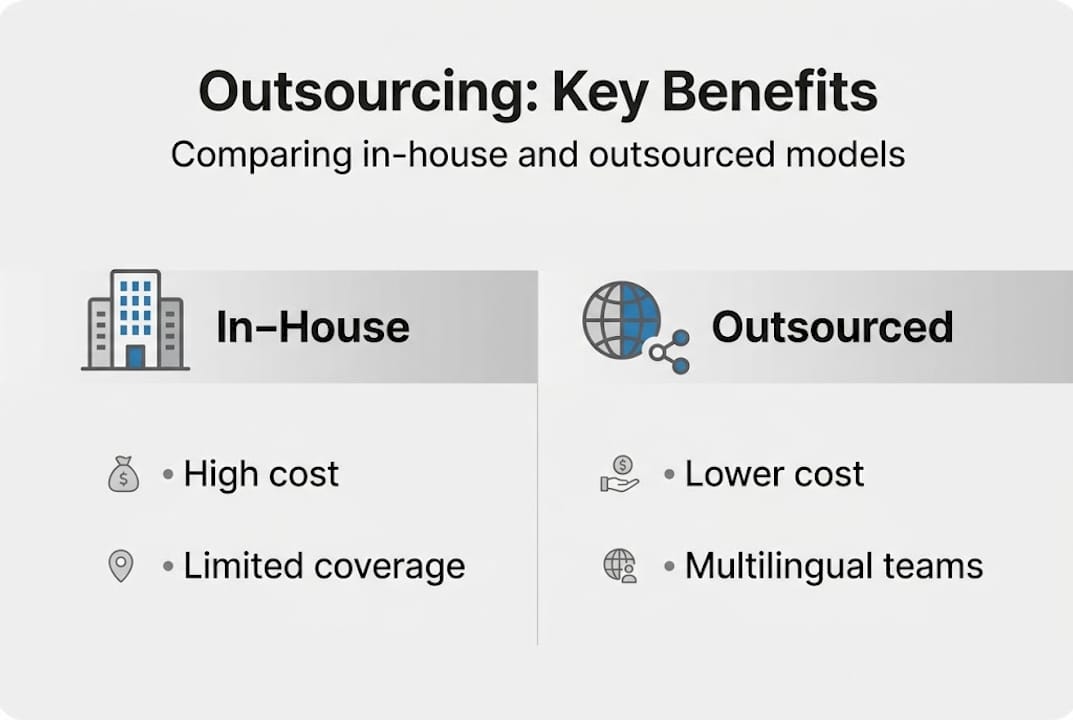 Outsourcing: Key Benefits

Comparing in-house and outsourced models

In–House

• High cost

• Limited coverage

Outsourced

• Lower cost

• Multilingual teams